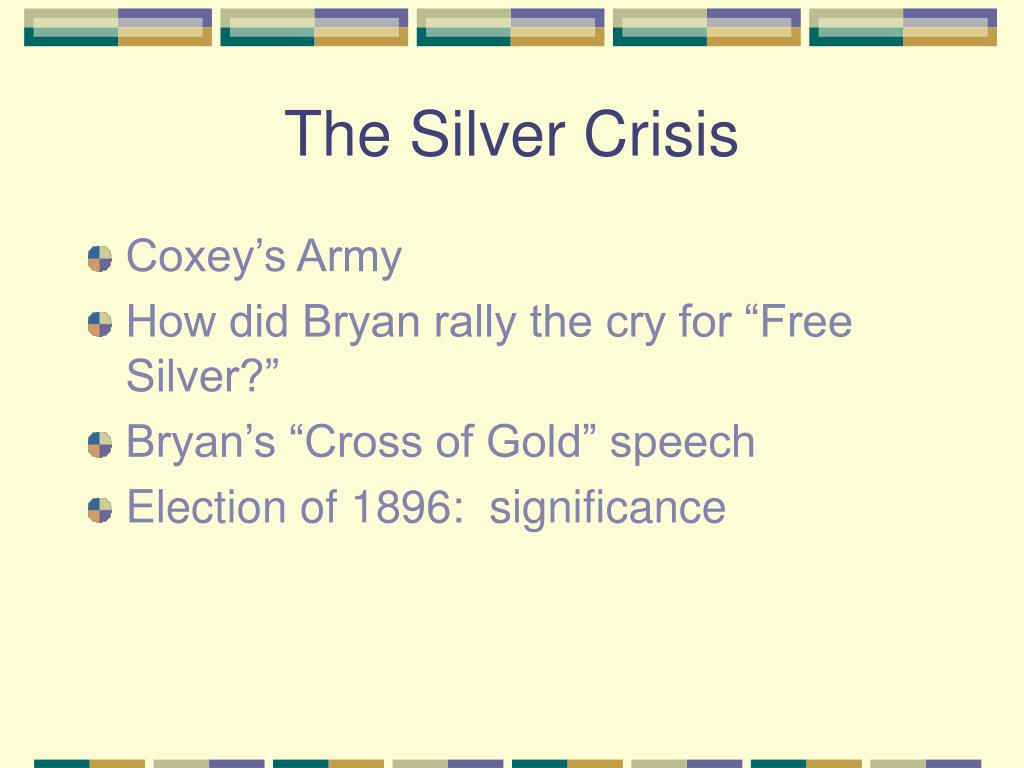 The Silver Crisis

Coxey’s Army

How did Bryan rally the cry for “Free Silver?”

Bryan’s “Cross of Gold” speech

Election of 1896: significance